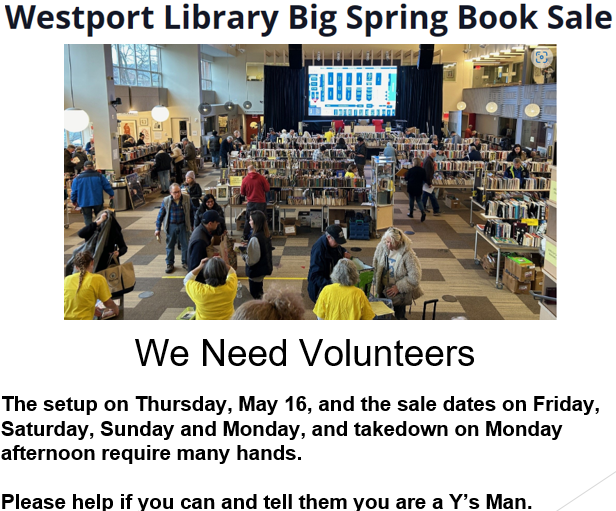 Westport Library Big Spring Book Sale

We Need Volunteers

The setup on Thursday, May 16, and the sale dates on Friday, Saturday, Sunday and Monday, and takedown on Monday afternoon require many hands.

Please help if you can and tell them you are a Y's Man.